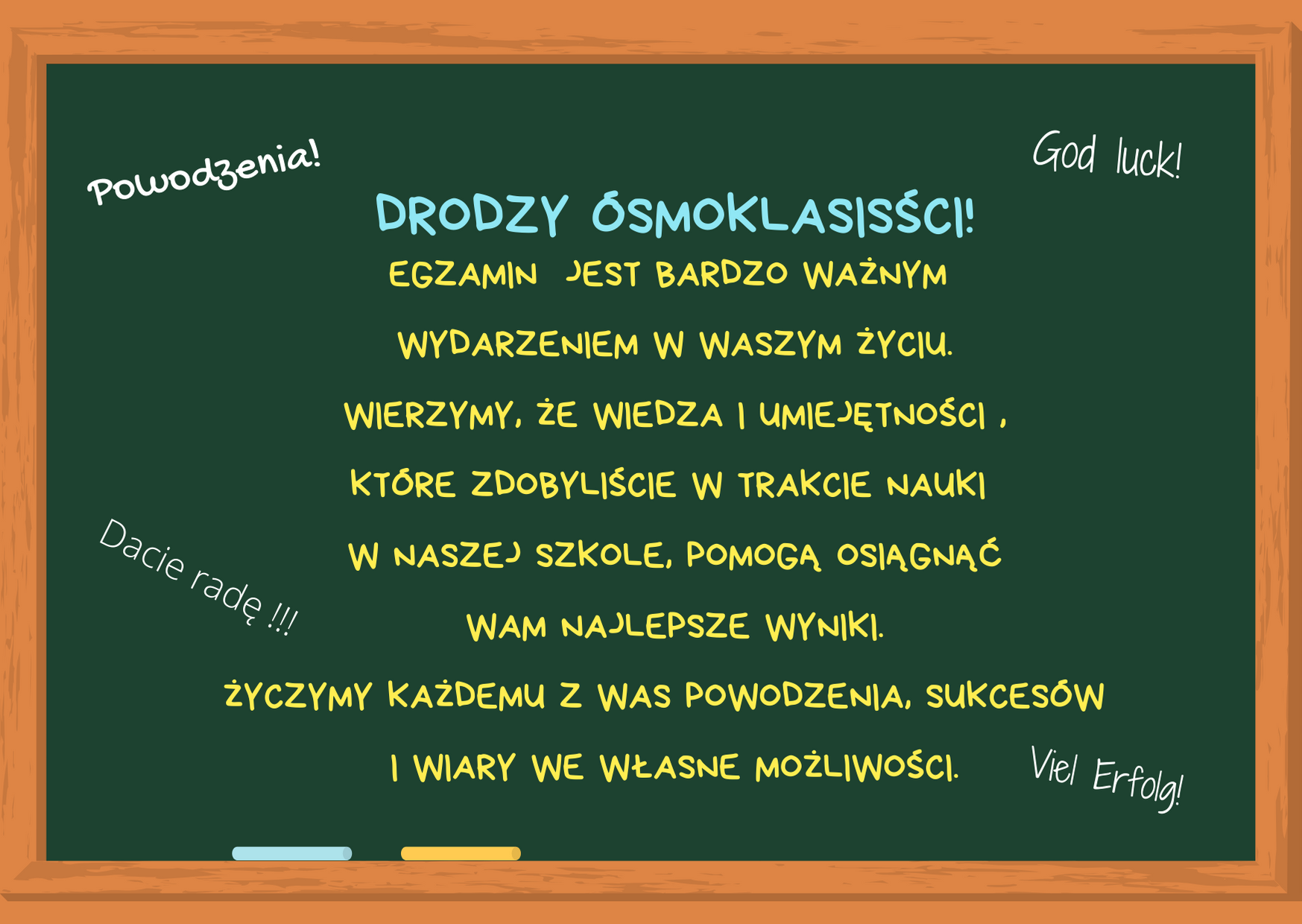 Powodzenia!

God luck!

DRODZY ÓSMOKLASISŚCI!

EGZAMIN JEST BARDZO WAŻNYM WYDARZENIEM W WASZYM ŻYCIU. WIERZYMY, ŻE WIEDZA I UMIEJĘTNOŚCI , KTÓRE ZDOBYLIŚCIE W TRAKCIE NAUKI W NASZEJ SZKOLE, POMOGĄ OSIĄGNĄĆ WAM NAJLEPSZE WYNIKI.

ŻYCZYMY KAŻDEMU Z WAS POWODZENIA, SUKCESÓW I WIARY WE WŁASNE MOŻLIWOŚCI.

Dacie radę !!!

Viel Erfolg!